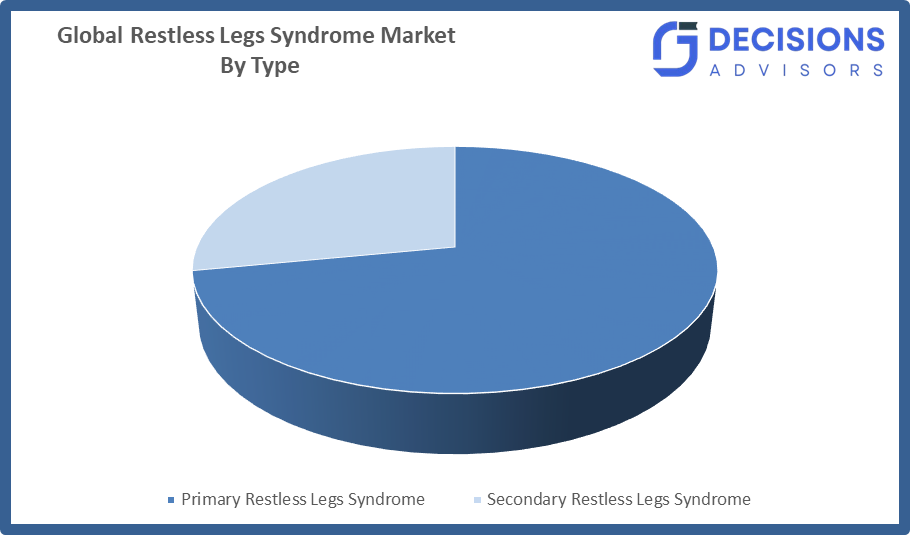 Global Restless Legs Syndrome Market
By Type

DECISIONS
ADVISORS

Primary Restless Legs Syndrome
Secondary Restless Legs Syndrome